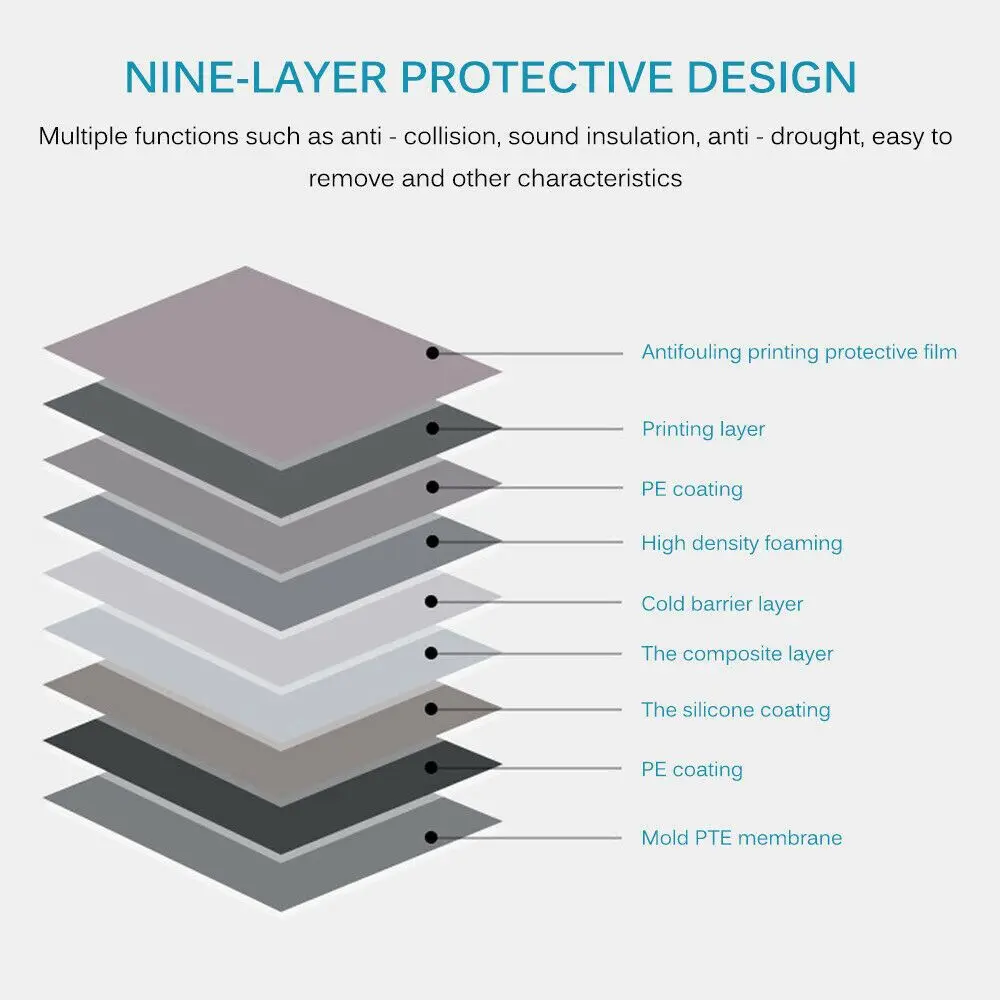 NINE-LAYER PROTECTIVE DESIGN

Multiple functions such as anti - collision, sound insulation, anti - drought, easy to remove and other characteristics

Antifouling printing protective film

Printing layer

PE coating

High density foaming

Cold barrier layer

The composite layer

The silicone coating

PE coating

Mold PTE membrane